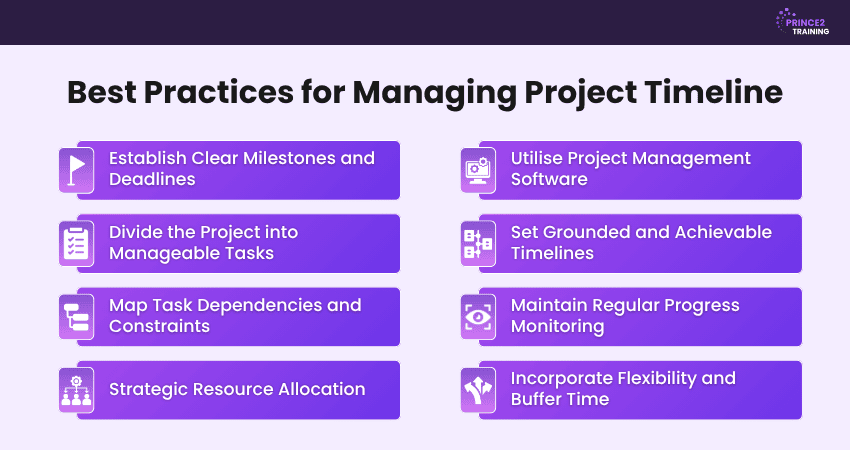 PRINCE2 TRAINING

Best Practices for Managing Project Timeline

Establish Clear Milestones and Deadlines

Divide the Project into Manageable Tasks

Map Task Dependencies and Constraints

Strategic Resource Allocation

Utilise Project Management Software

Set Grounded and Achievable Timelines

Maintain Regular Progress Monitoring

Incorporate Flexibility and Buffer Time